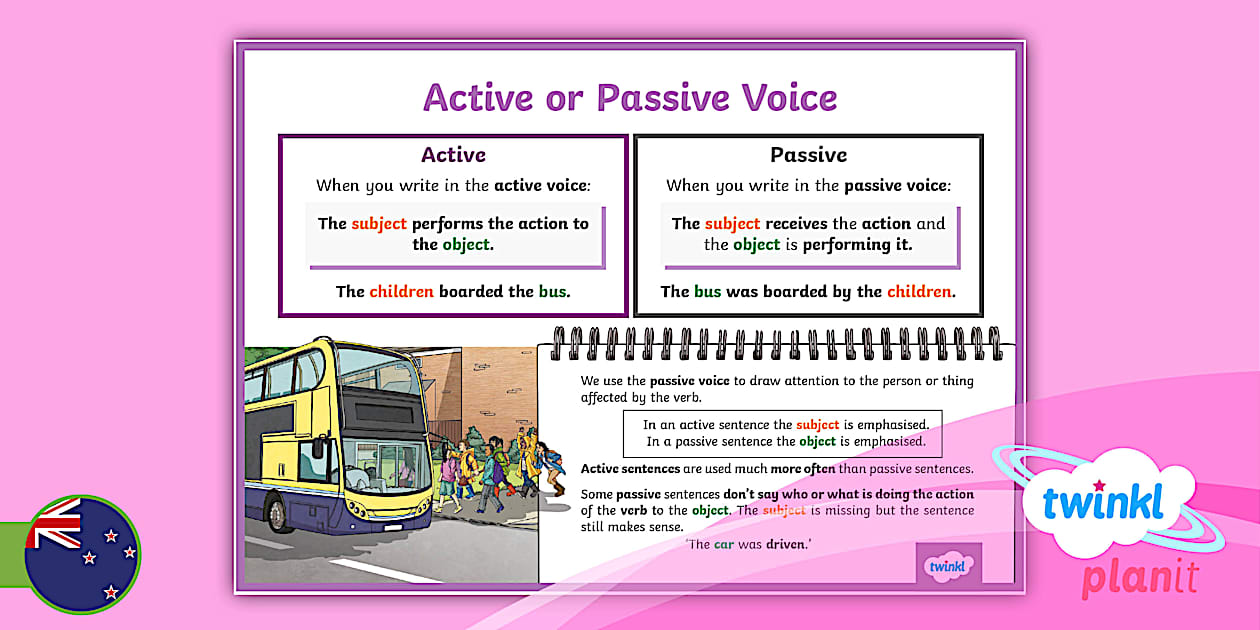 Active or Passive Voice

Active

When you write in the active voice:

The subject performs the action to the object.

The children boarded the bus.

Passive

When you write in the passive voice:

The subject receives the action and the object is performing it.

The bus was boarded by the children.

We use the passive voice to draw attention to the person or thing affected by the verb.

In an active sentence the subject is emphasised.
In a passive sentence the object is emphasised.

Active sentences are used much more often than passive sentences.

Some passive sentences don't say who or what is doing the action of the verb to the object. The subject is missing but the sentence still makes sense.

'The car was driven.'

twinkl

twinkl

planit